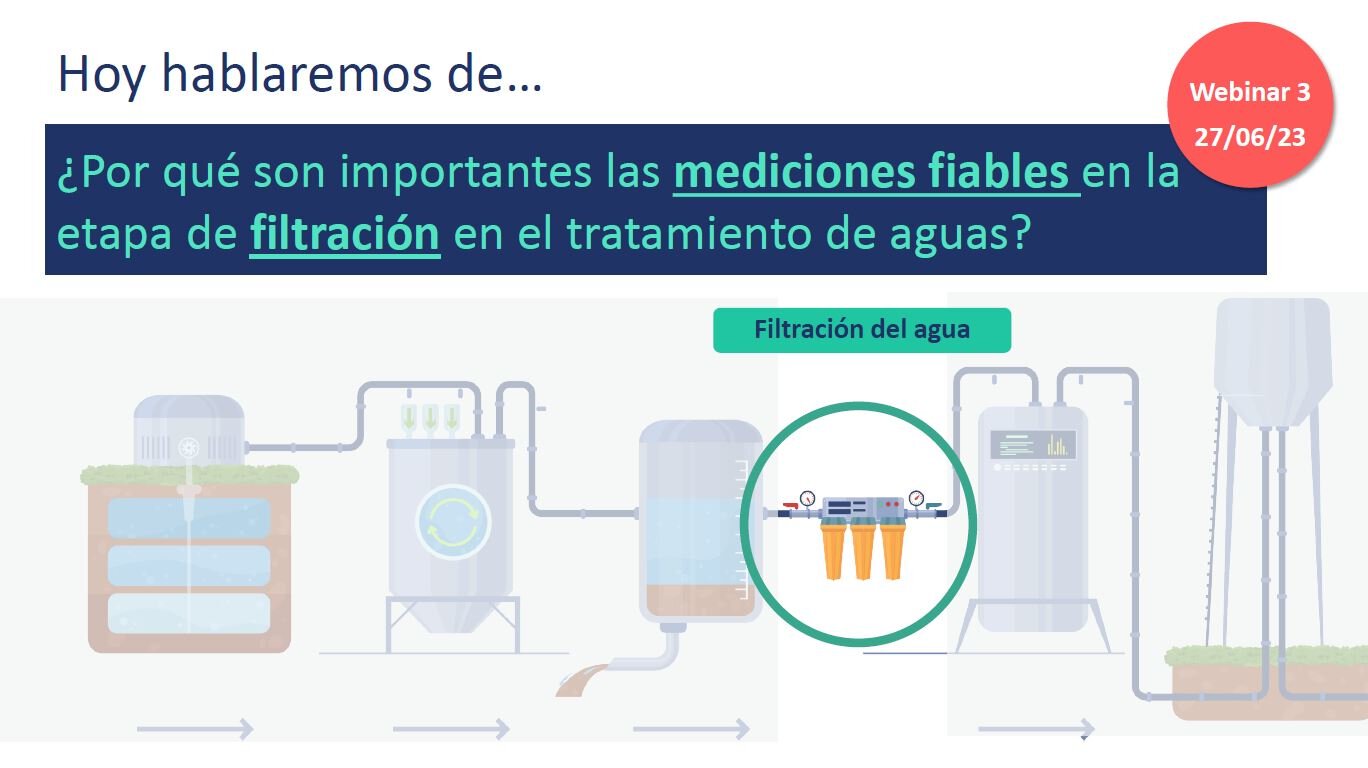 Hoy hablaremos de…

Webinar 3
27/06/23

¿Por qué son importantes las mediciones fiables en la etapa de filtración en el tratamiento de aguas?

Filtración del agua